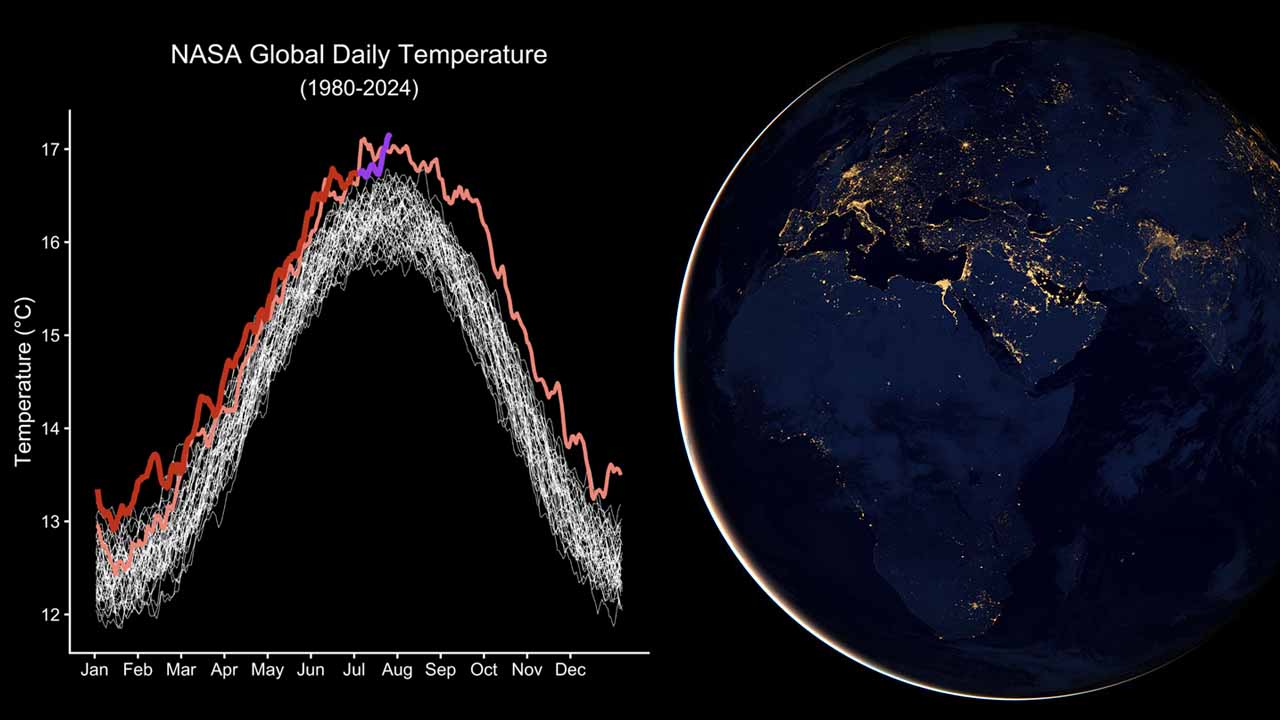 NASA Global Daily Temperature
(1980-2024)

Temperature (°C)

17
16
15
14
13
12

Jan Feb Mar Apr May Jun Jul Aug Sep Oct Nov Dec